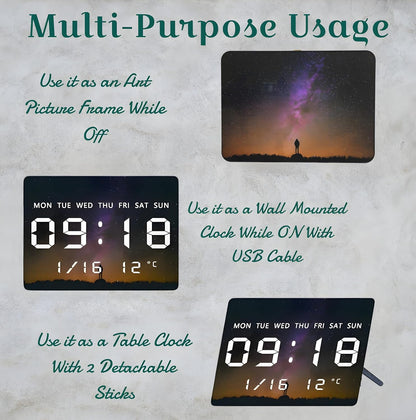 Multi-Purpose Usage

Use it as an Art Picture Frame While Off

MON TUE WED THU FRI SAT SUN
09:18
1/16 12 °C

Use it as a Wall Mounted Clock While ON With USB Cable

Use it as a Table Clock With 2 Detachable Sticks

MON TUE WED THU FRI SAT SUN
09:18
1/16 12 °C